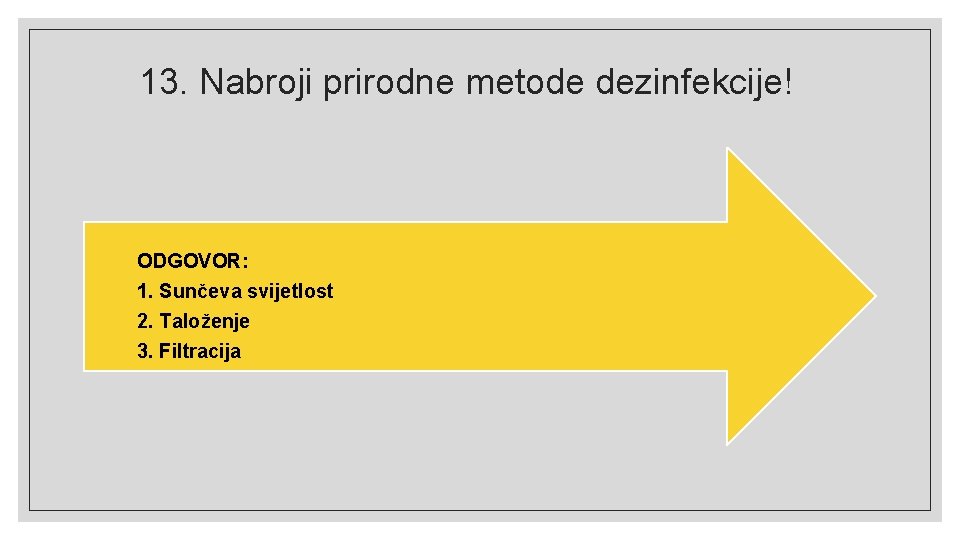 13. Nabroji prirodne metode dezinfekcije!

ODGOVOR:
1. Sunčeva svijetlost
2. Taloženje
3. Filtracija